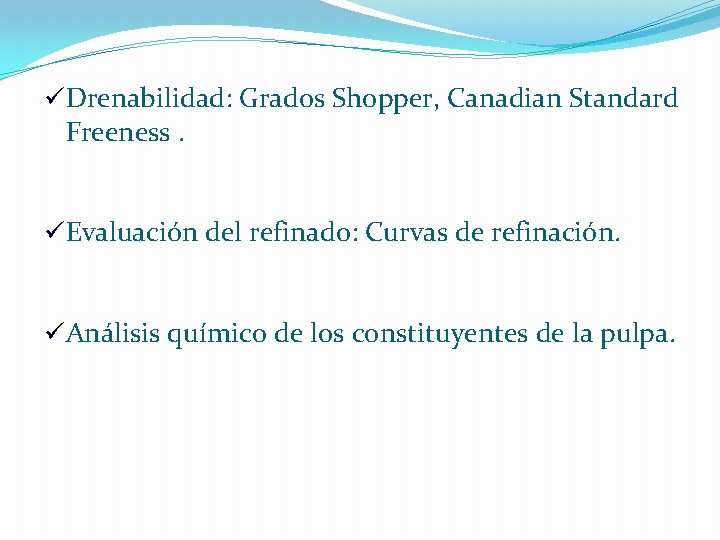 ✓Drenabilidad: Grados Shopper, Canadian Standard Freeness .

✓Evaluación del refinado: Curvas de refinación.

✓Análisis químico de los constituyentes de la pulpa.